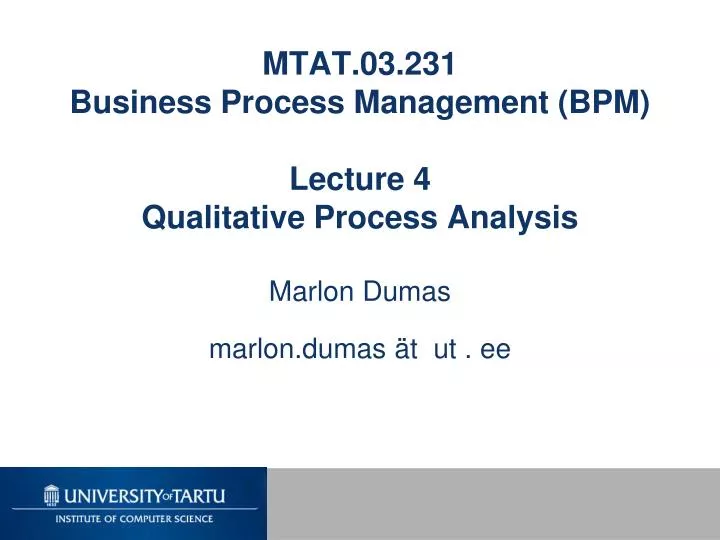 MTAT.03.231
Business Process Management (BPM)

Lecture 4
Qualitative Process Analysis

Marlon Dumas

marlon.dumas ät ut . ee

UNIVERSITY OF TARTU
INSTITUTE OF COMPUTER SCIENCE